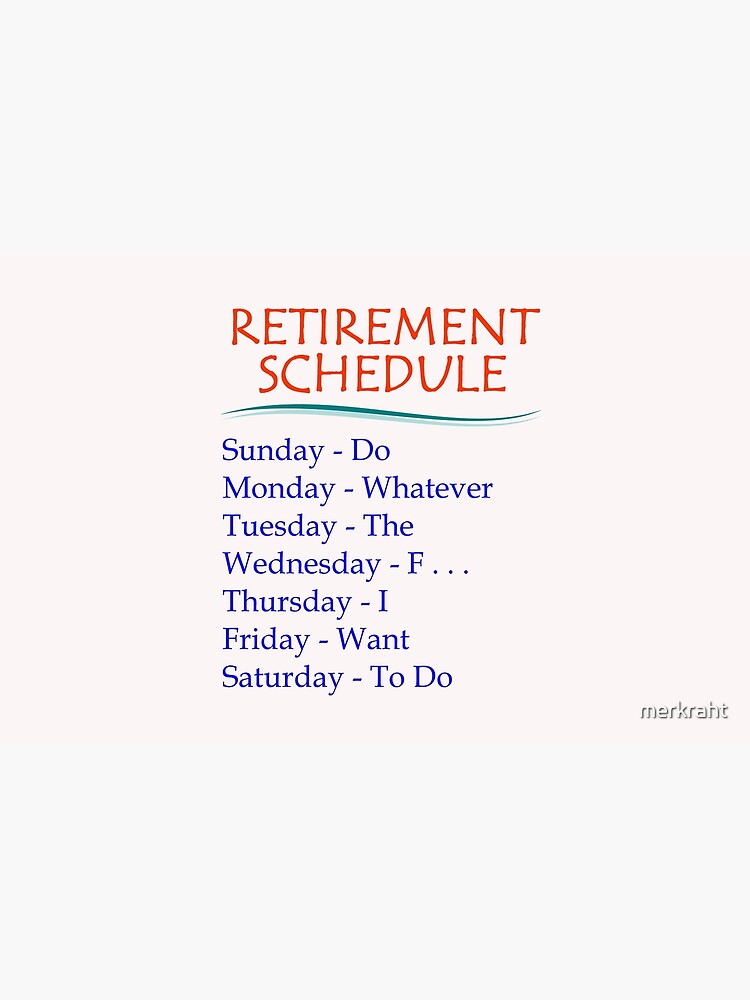 RETIREMENT SCHEDULE

Sunday - Do
Monday - Whatever
Tuesday - The
Wednesday - F . . .
Thursday - I
Friday - Want
Saturday - To Do

merkraht